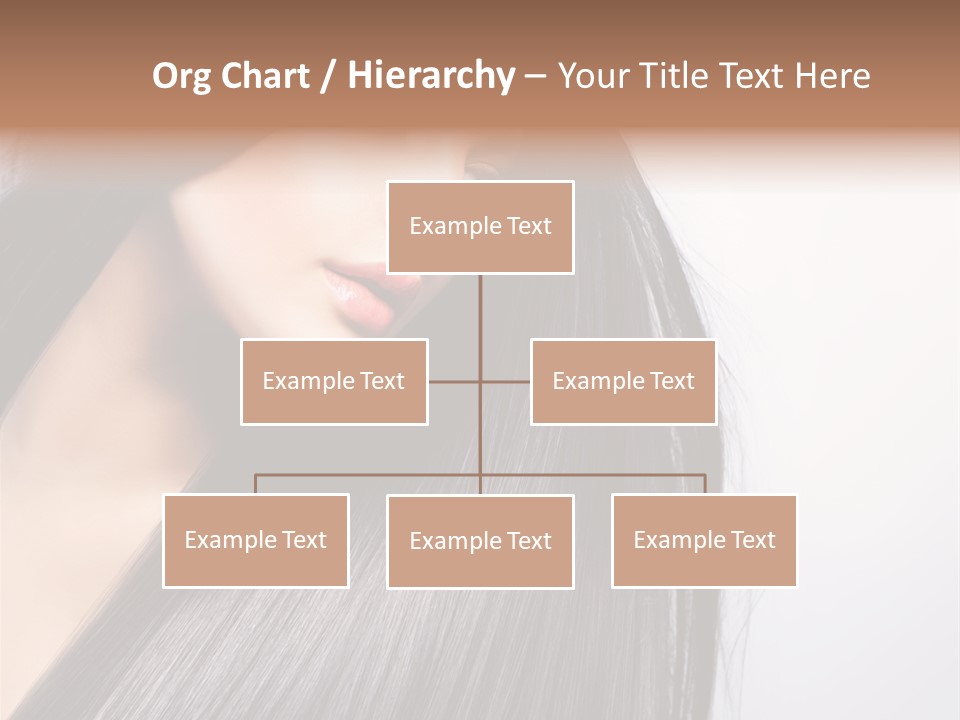 Org Chart / Hierarchy – Your Title Text Here

Example Text

Example Text

Example Text

Example Text

Example Text

Example Text